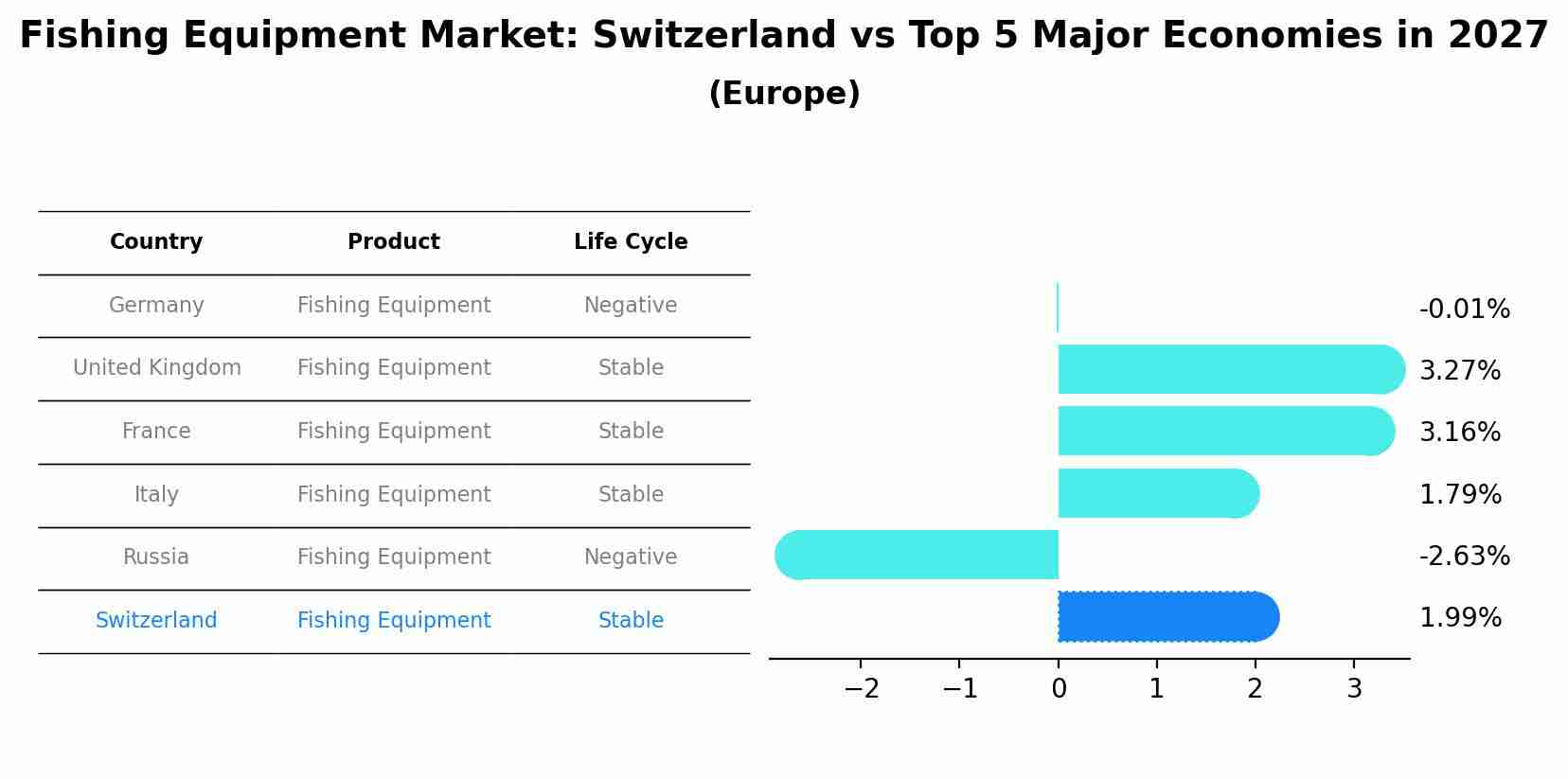 Fishing Equipment Market: Switzerland vs Top 5 Major Economies in 2027
(Europe)

| Country | Product | Life Cycle |
|---|---|---|
| Germany | Fishing Equipment | Negative |
| United Kingdom | Fishing Equipment | Stable |
| France | Fishing Equipment | Stable |
| Italy | Fishing Equipment | Stable |
| Russia | Fishing Equipment | Negative |
| Switzerland | Fishing Equipment | Stable |

-0.01%
3.27%
3.16%
1.79%
-2.63%
1.99%

−2 −1 0 1 2 3